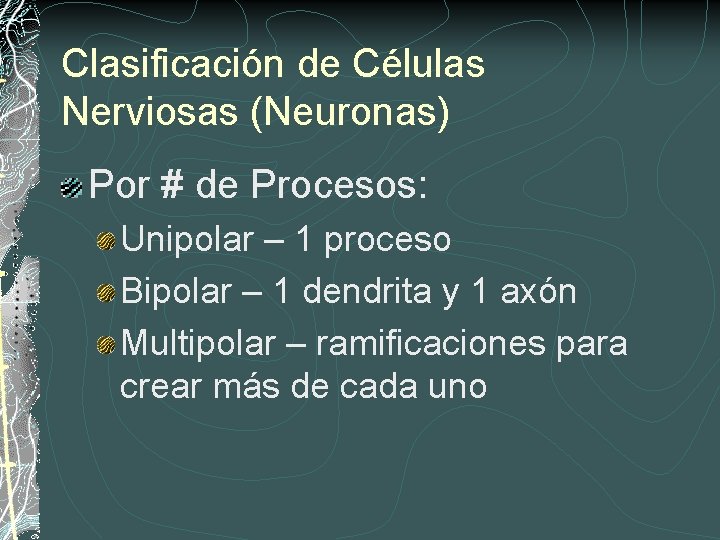 Clasificación de Células Nerviosas (Neuronas)

Por # de Procesos:

Unipolar – 1 proceso

Bipolar – 1 dendrita y 1 axón

Multipolar – ramificaciones para crear más de cada uno